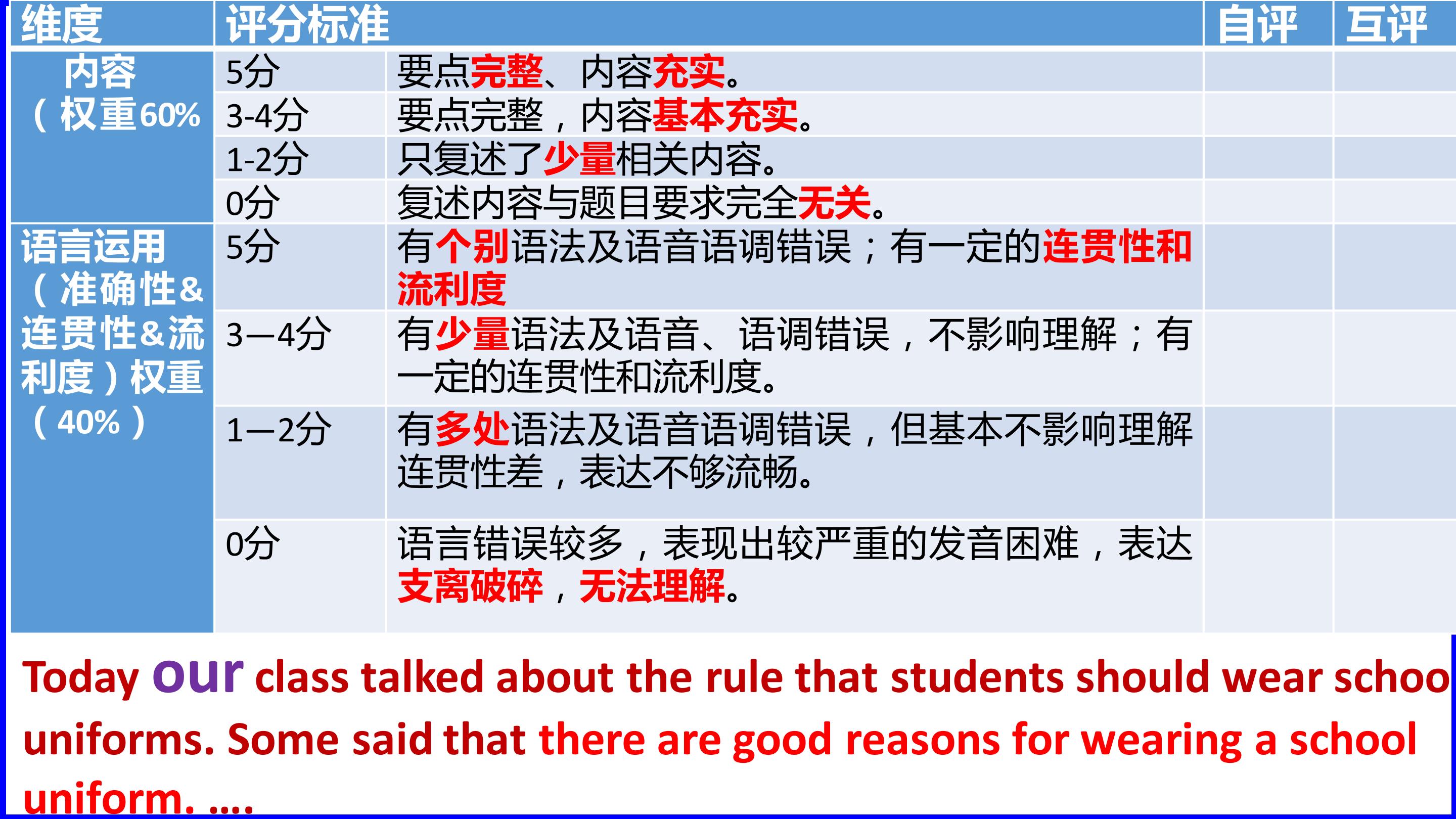 | 维度 | 评分标准 | | 自评 | 互评 |
|---|---|---|---|---|
| 内容（权重60% | 5分 | 要点完整、内容充实。 | | |
| | 3-4分 | 要点完整，内容基本充实。 | | |
| | 1-2分 | 只复述了少量相关内容。 | | |
| | 0分 | 复述内容与题目要求完全无关。 | | |
| 语言运用（准确性&连贯性&流利度）权重（40%） | 5分 | 有个别语法及语音语调错误；有一定的连贯性和流利度 | | |
| | 3—4分 | 有少量语法及语音、语调错误，不影响理解；有一定的连贯性和流利度。 | | |
| | 1—2分 | 有多处语法及语音语调错误，但基本不影响理解连贯性差，表达不够流畅。 | | |
| | 0分 | 语言错误较多，表现出较严重的发音困难，表达支离破碎，无法理解。 | | |

Today our class talked about the rule that students should wear schoo uniforms. Some said that there are good reasons for wearing a school uniform. ....